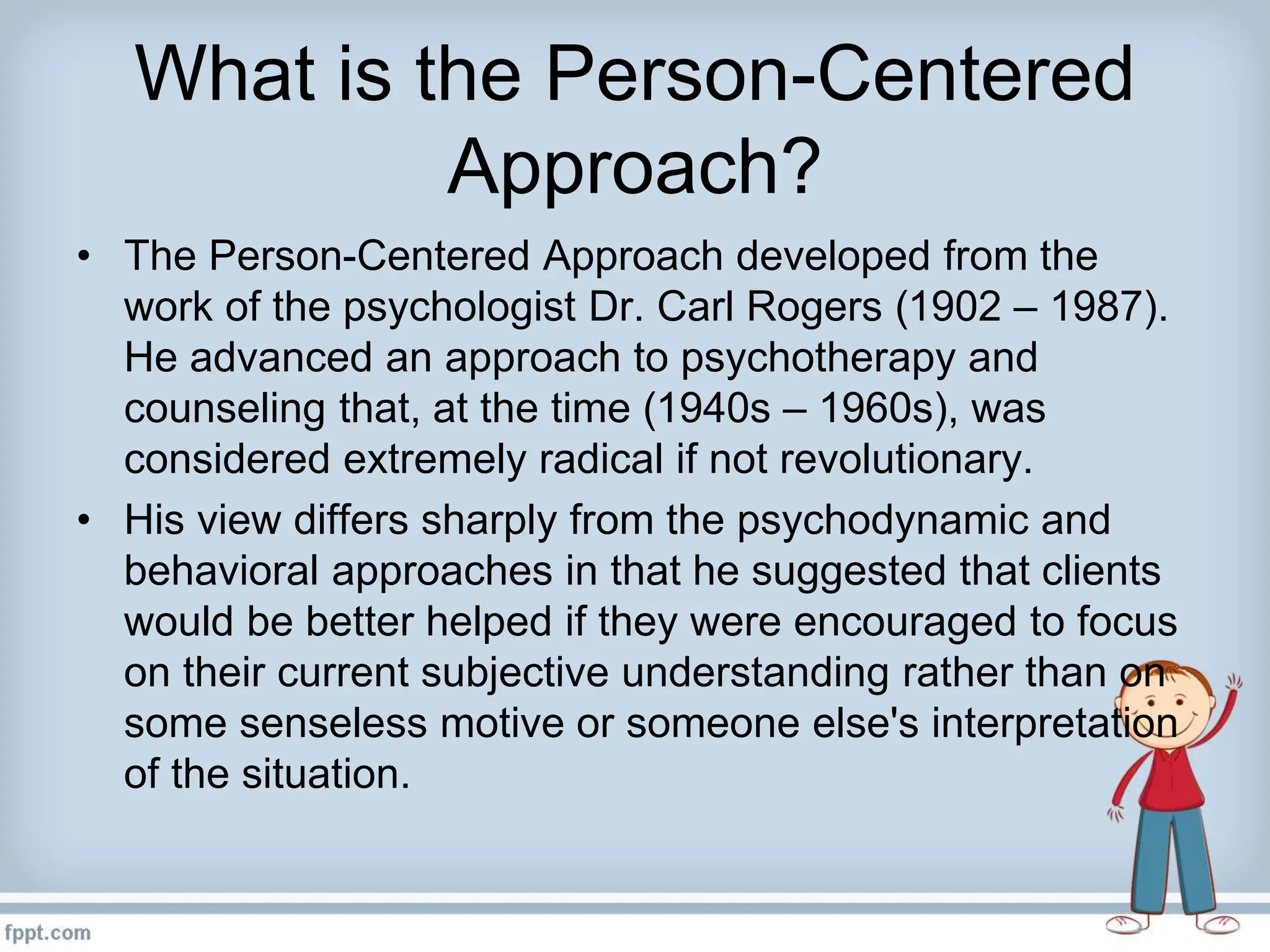 What is the Person-Centered Approach?

• The Person-Centered Approach developed from the work of the psychologist Dr. Carl Rogers (1902 – 1987). He advanced an approach to psychotherapy and counseling that, at the time (1940s – 1960s), was considered extremely radical if not revolutionary.

• His view differs sharply from the psychodynamic and behavioral approaches in that he suggested that clients would be better helped if they were encouraged to focus on their current subjective understanding rather than on some senseless motive or someone else's interpretation of the situation.

fppt.com